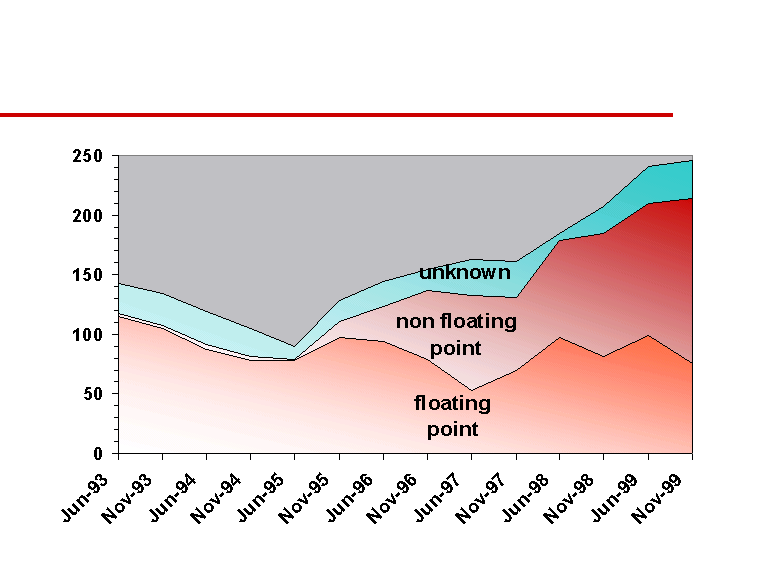 250
200
150
100
50
0

unknown
non floating point
floating point

Jun-93
Nov-93
Jun-94
Nov-94
Jun-95
Nov-95
Jun-96
Nov-96
Jun-97
Nov-97
Jun-98
Nov-98
Jun-99
Nov-99